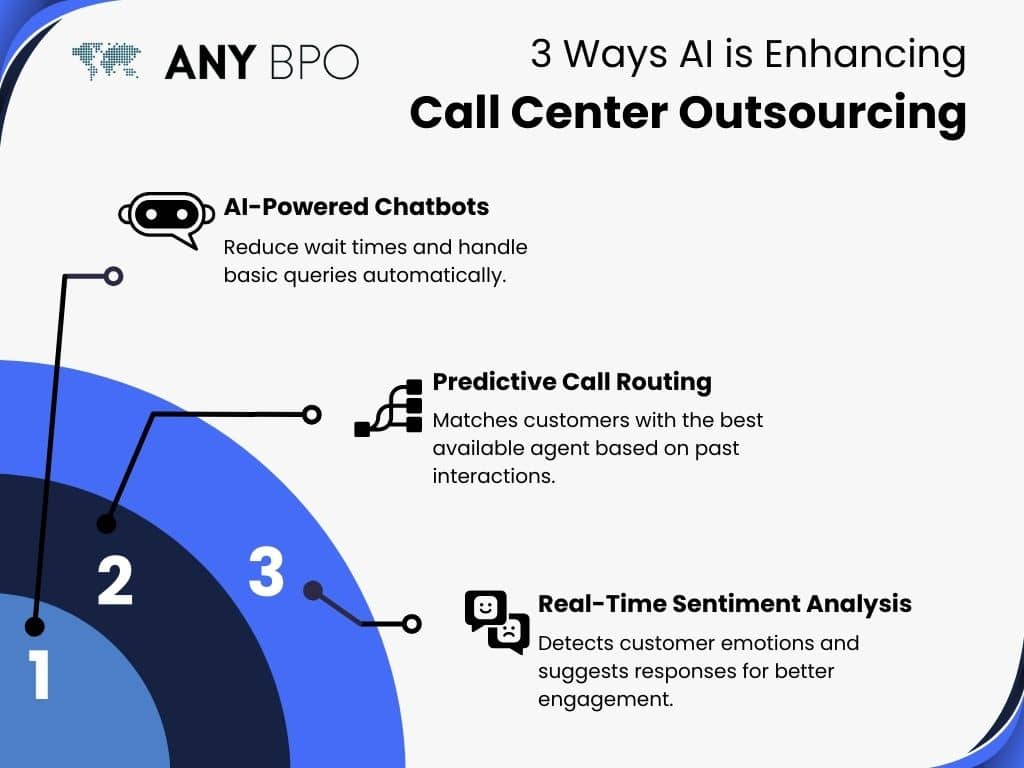 ANY BPO

3 Ways AI is Enhancing
Call Center Outsourcing

AI-Powered Chatbots
Reduce wait times and handle basic queries automatically.

Predictive Call Routing
Matches customers with the best available agent based on past interactions.

Real-Time Sentiment Analysis
Detects customer emotions and suggests responses for better engagement.

1

2

3